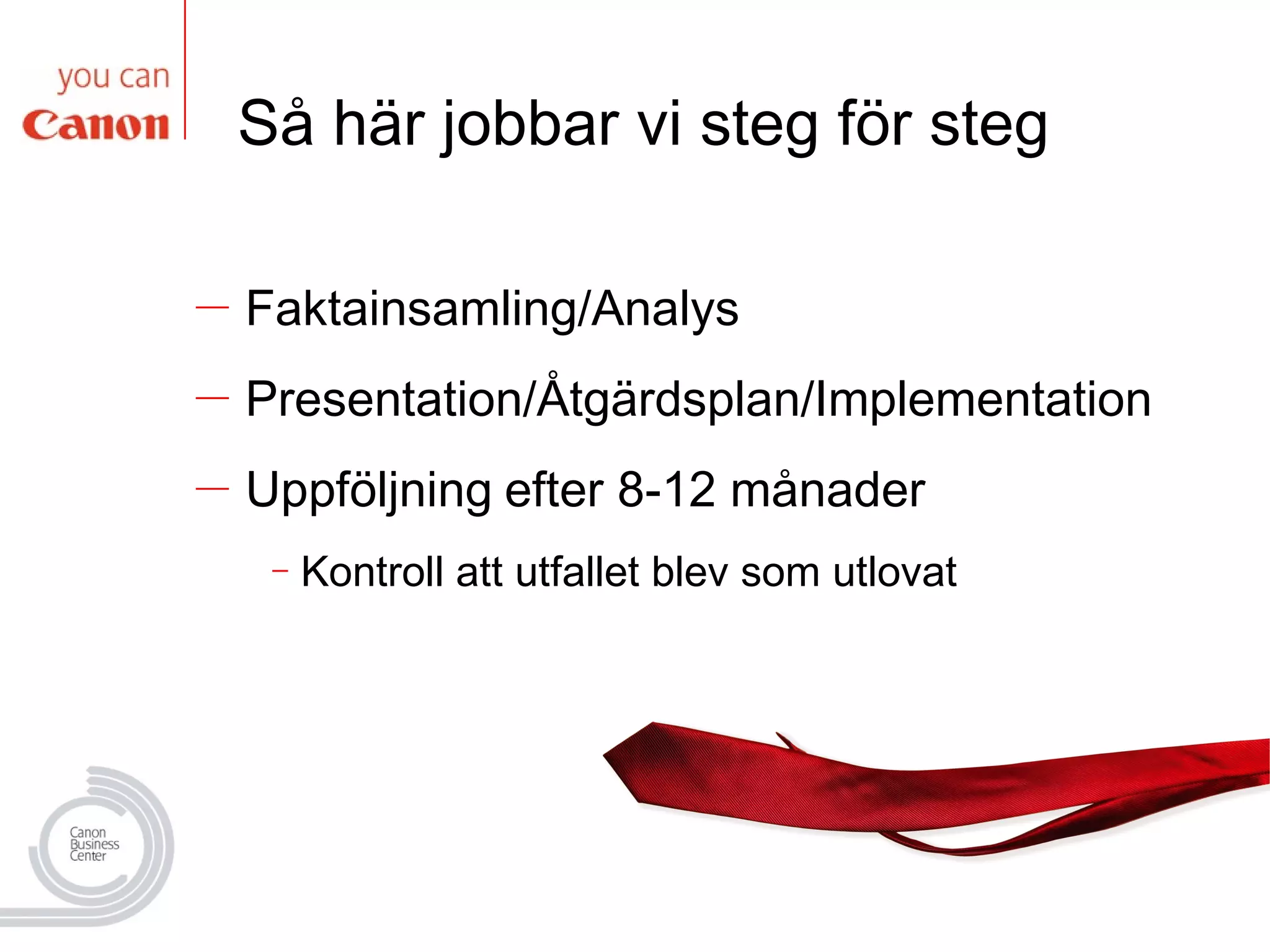 you can
Canon

Så här jobbar vi steg för steg

— Faktainsamling/Analys

— Presentation/Åtgärdsplan/Implementation

— Uppföljning efter 8-12 månader

– Kontroll att utfallet blev som utlovat

Canon
Business
Center